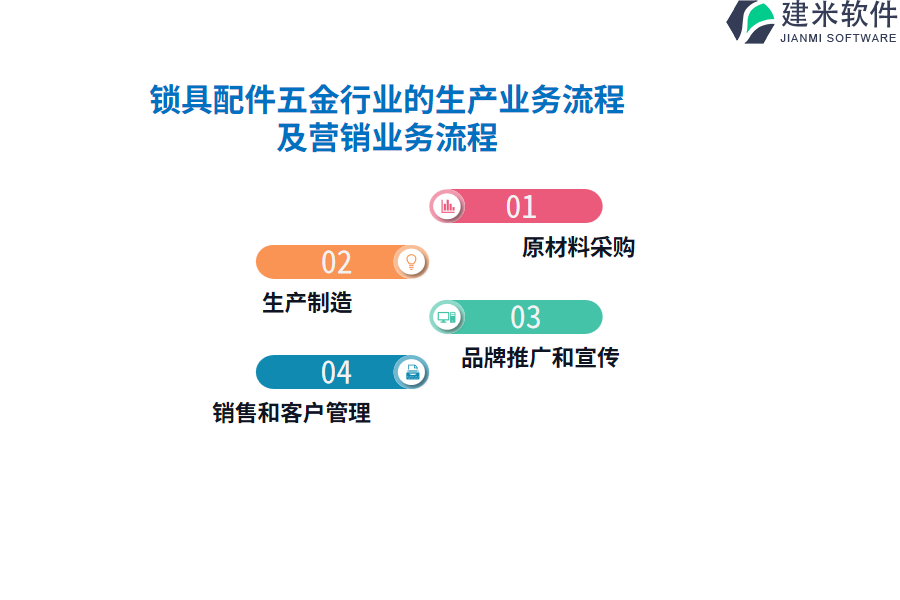 建米软件
JIANMI SOFTWARE

锁具配件五金行业的生产业务流程及营销业务流程

01
原材料采购

02
生产制造

03
品牌推广和宣传

04
销售和客户管理